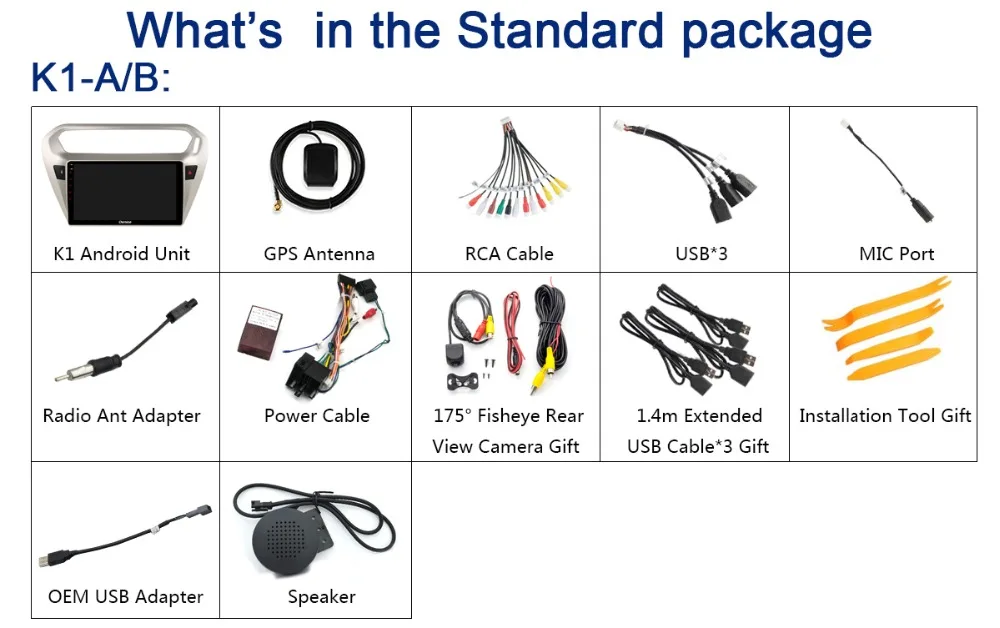 What's in the Standard package

K1-A/B:

| K1 Android Unit | GPS Antenna | RCA Cable | USB*3 | MIC Port |
|---|---|---|---|---|
| Radio Ant Adapter | Power Cable | 175° Fisheye Rear View Camera Gift | 1.4m Extended USB Cable*3 Gift | Installation Tool Gift |
| OEM USB Adapter | Speaker | | | |